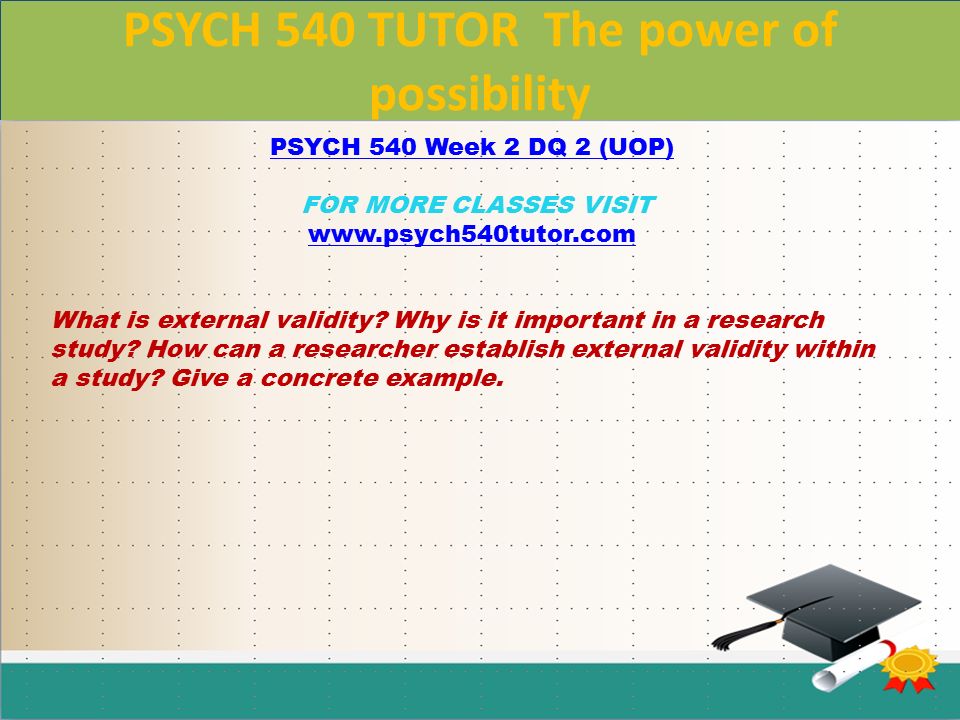 PSYCH 540 TUTOR The power of possibility

PSYCH 540 Week 2 DQ 2 (UOP)

FOR MORE CLASSES VISIT
www.psych540tutor.com

What is external validity? Why is it important in a research study? How can a researcher establish external validity within a study? Give a concrete example.